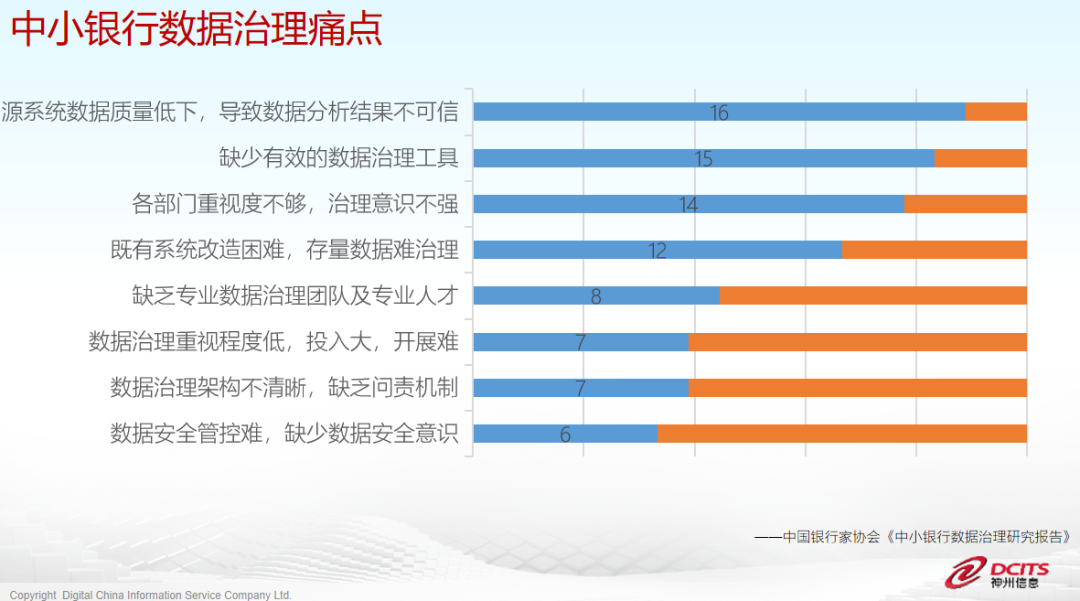 中小银行数据治理痛点

源系统数据质量低下，导致数据分析结果不可信 16
缺少有效的数据治理工具 15
各部门重视度不够，治理意识不强 14
既有系统改造困难，存量数据难治理 12
缺乏专业数据治理团队及专业人才 8
数据治理重视程度低，投入大，开展难 7
数据治理架构不清晰，缺乏问责机制 7
数据安全管控难，缺少数据安全意识 6

——中国银行家协会《中小银行数据治理研究报告》

Copyright Digital China Information Service Company Ltd.

DCITS 神州信息